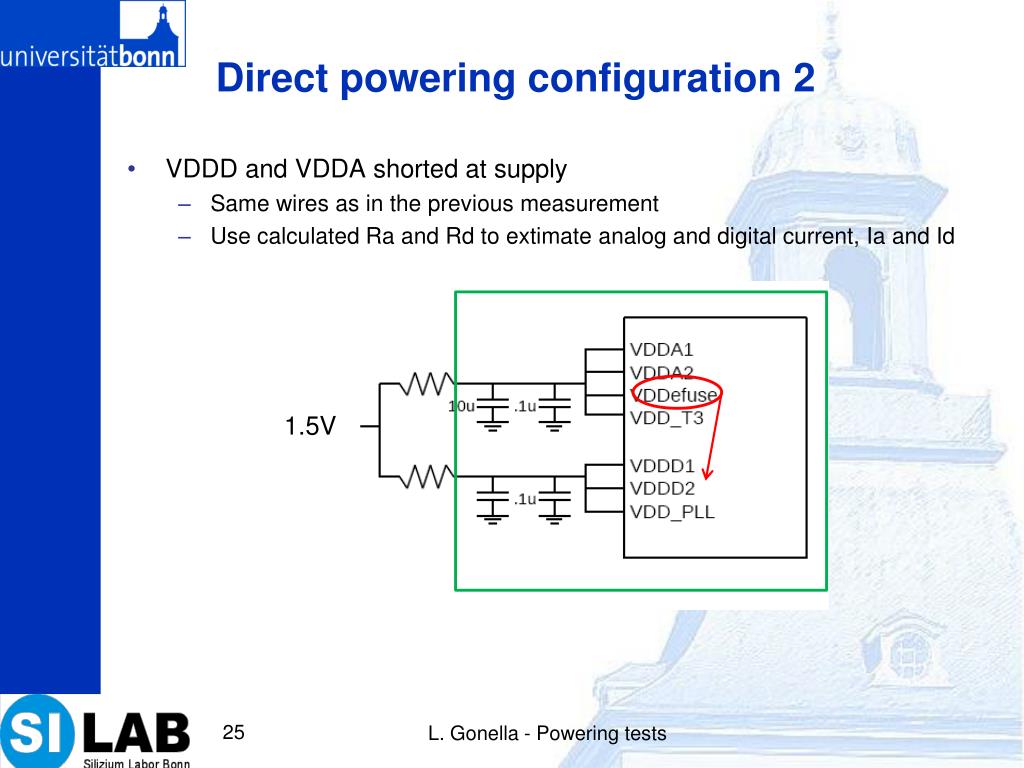 universitätbonn

Direct powering configuration 2

• VDDD and VDDA shorted at supply
– Same wires as in the previous measurement
– Use calculated Ra and Rd to extimate analog and digital current, Ia and Id

1.5V

10u .1u

.1u

VDDA1
VDDA2
VDDefuse
VDD_T3
VDDD1
VDDD2
VDD_PLL

SI LAB
Silizium Labor Bonn

25

L. Gonella - Powering tests